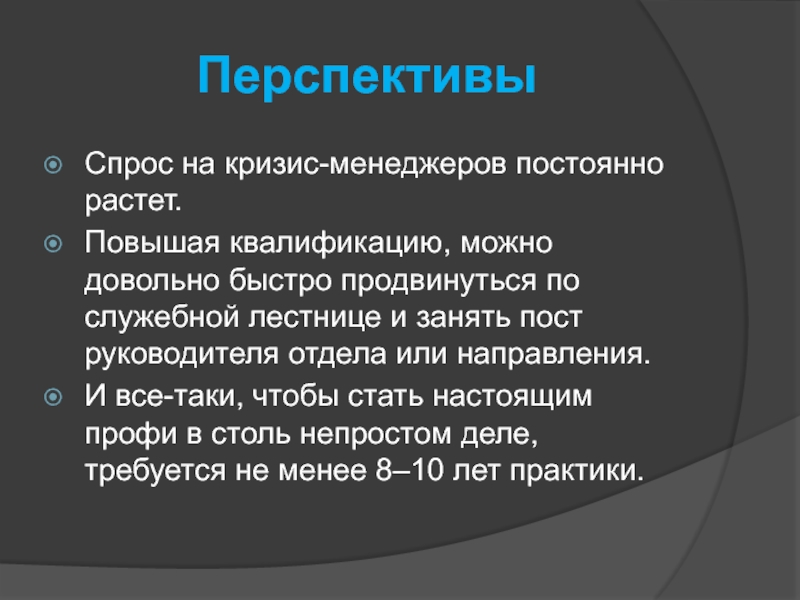 Перспективы

Спрос на кризис-менеджеров постоянно растет.

Повышая квалификацию, можно довольно быстро продвинуться по служебной лестнице и занять пост руководителя отдела или направления.

И все-таки, чтобы стать настоящим профи в столь непростом деле, требуется не менее 8–10 лет практики.